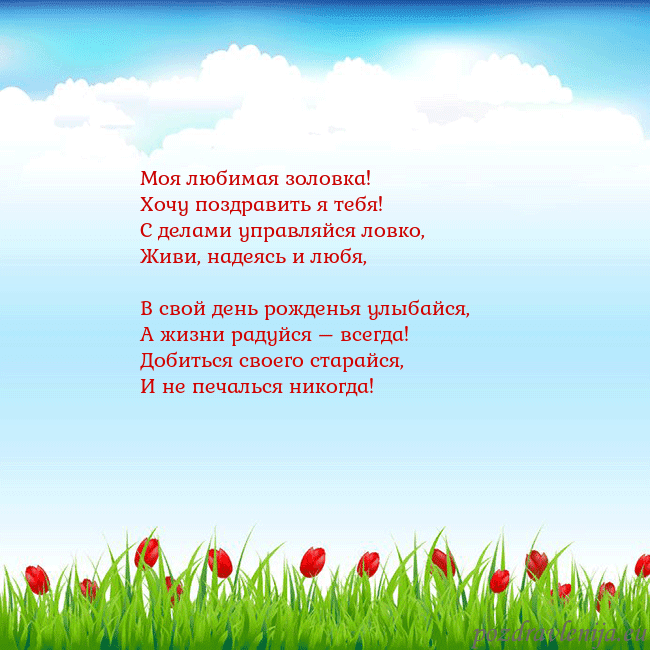 Моя любимая золовка!
Хочу поздравить я тебя!
С делами управляйся ловко,
Живи, надеясь и любя,

В свой день рожденья улыбайся,
А жизни радуйся — всегда!
Добиться своего старайся,
И не печалься никогда!

pozdravlenija.eu